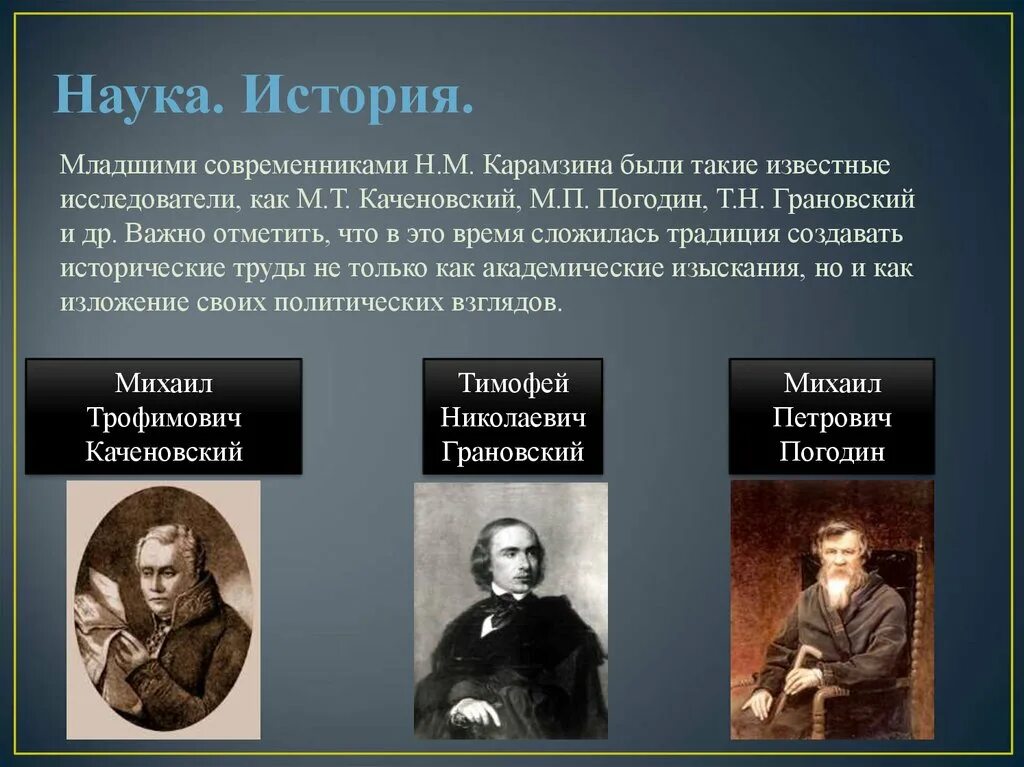 Наука. История.

Младшими современниками Н.М. Карамзина были такие известные исследователи, как М.Т. Каченовский, М.П. Погодин, Т.Н. Грановский и др. Важно отметить, что в это время сложилась традиция создавать исторические труды не только как академические изыскания, но и как изложение своих политических взглядов.

Михаил Трофимович Каченовский

Тимофей Николаевич Грановский

Михаил Петрович Погодин